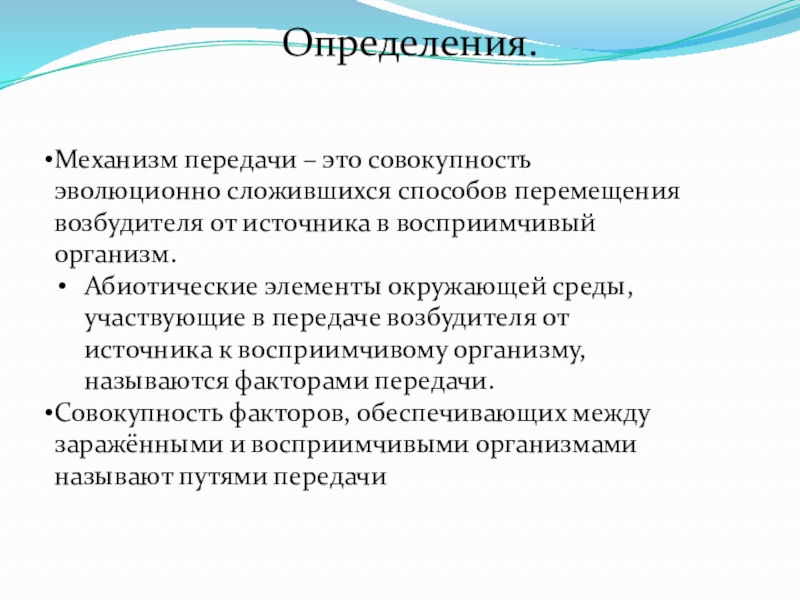 Определения.

•Механизм передачи – это совокупность эволюционно сложившихся способов перемещения возбудителя от источника в восприимчивый организм.

• Абиотические элементы окружающей среды, участвующие в передаче возбудителя от источника к восприимчивому организму, называются факторами передачи.

•Совокупность факторов, обеспечивающих между заражёнными и восприимчивыми организмами называют путями передачи